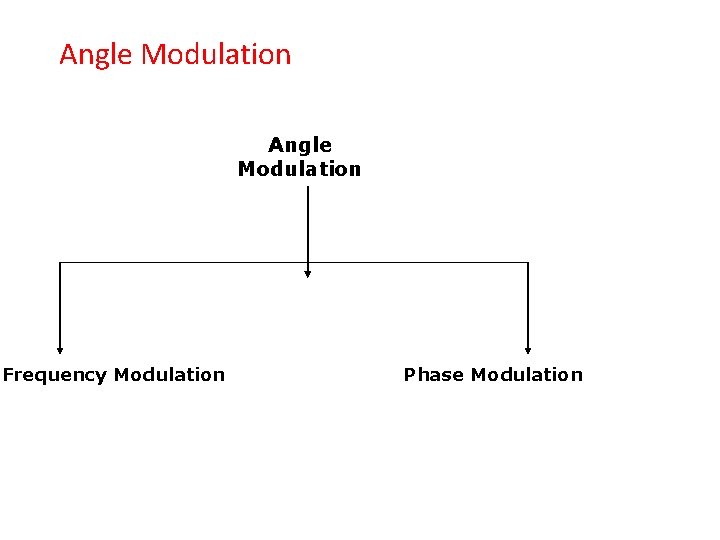 Angle Modulation

Angle Modulation

Frequency Modulation

Phase Modulation